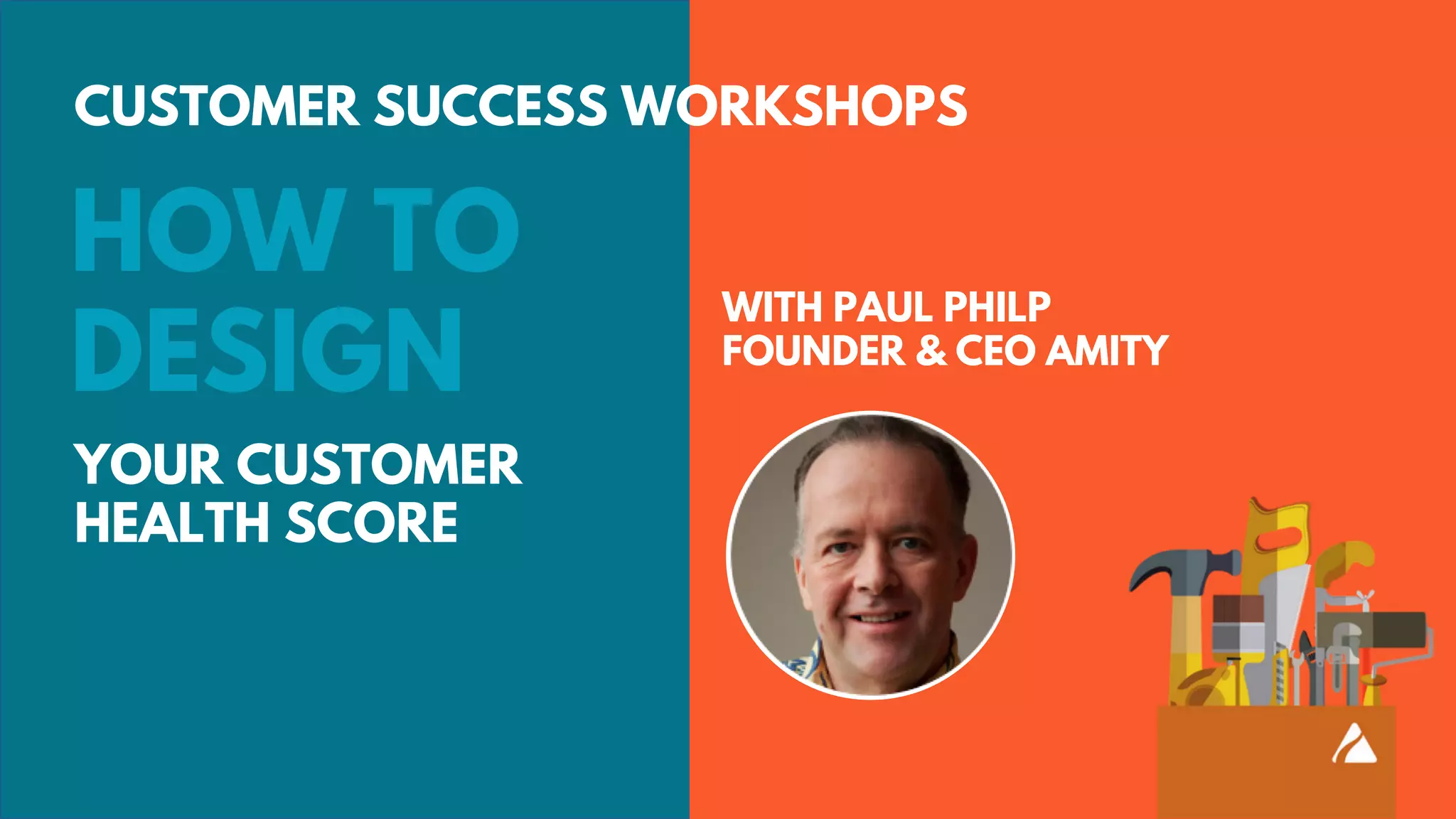 CUSTOMER SUCCESS WORKSHOPS

HOW TO DESIGN

YOUR CUSTOMER HEALTH SCORE

WITH PAUL PHILP
FOUNDER & CEO AMITY